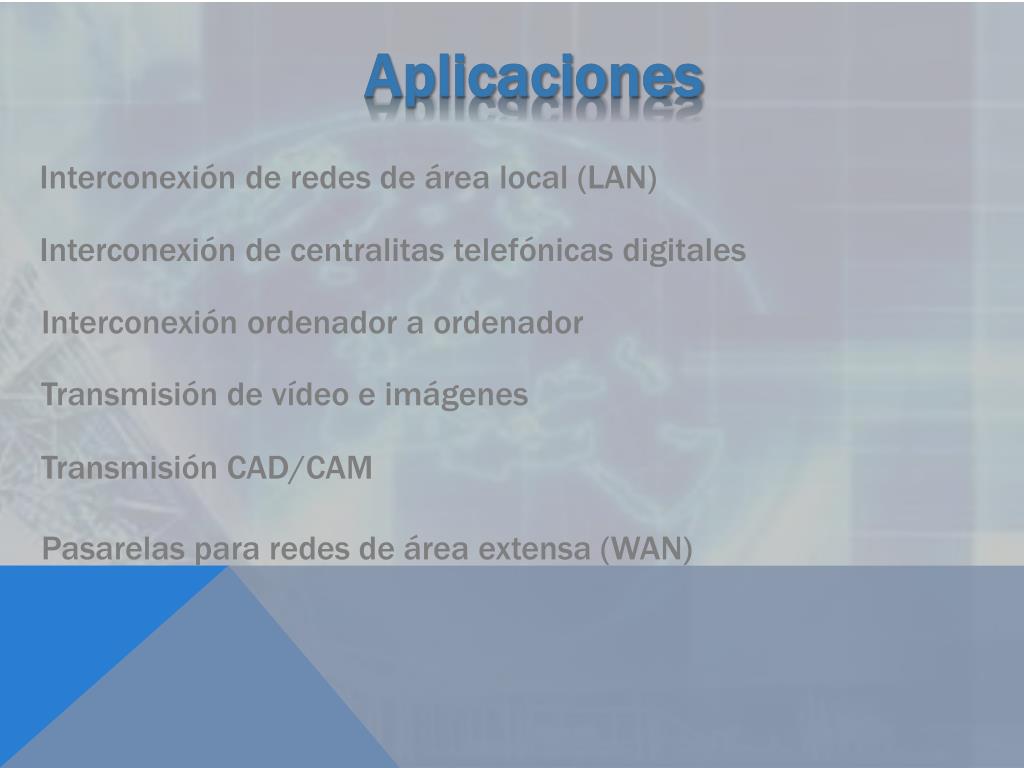 Aplicaciones

Interconexión de redes de área local (LAN)

Interconexión de centralitas telefónicas digitales

Interconexión ordenador a ordenador

Transmisión de vídeo e imágenes

Transmisión CAD/CAM

Pasarelas para redes de área extensa (WAN)